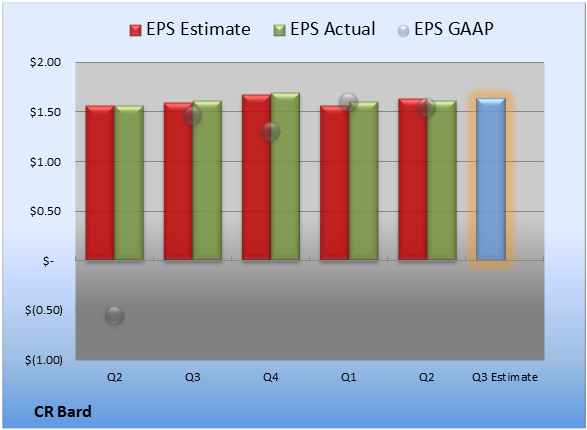 EPS Estimate EPS Actual EPS GAAP

$2.00
$1.50
$1.00
$0.50
$-
$(0.50)
$(1.00)

Q2 Q3 Q4 Q1 Q2 Q3 Estimate

CR Bard